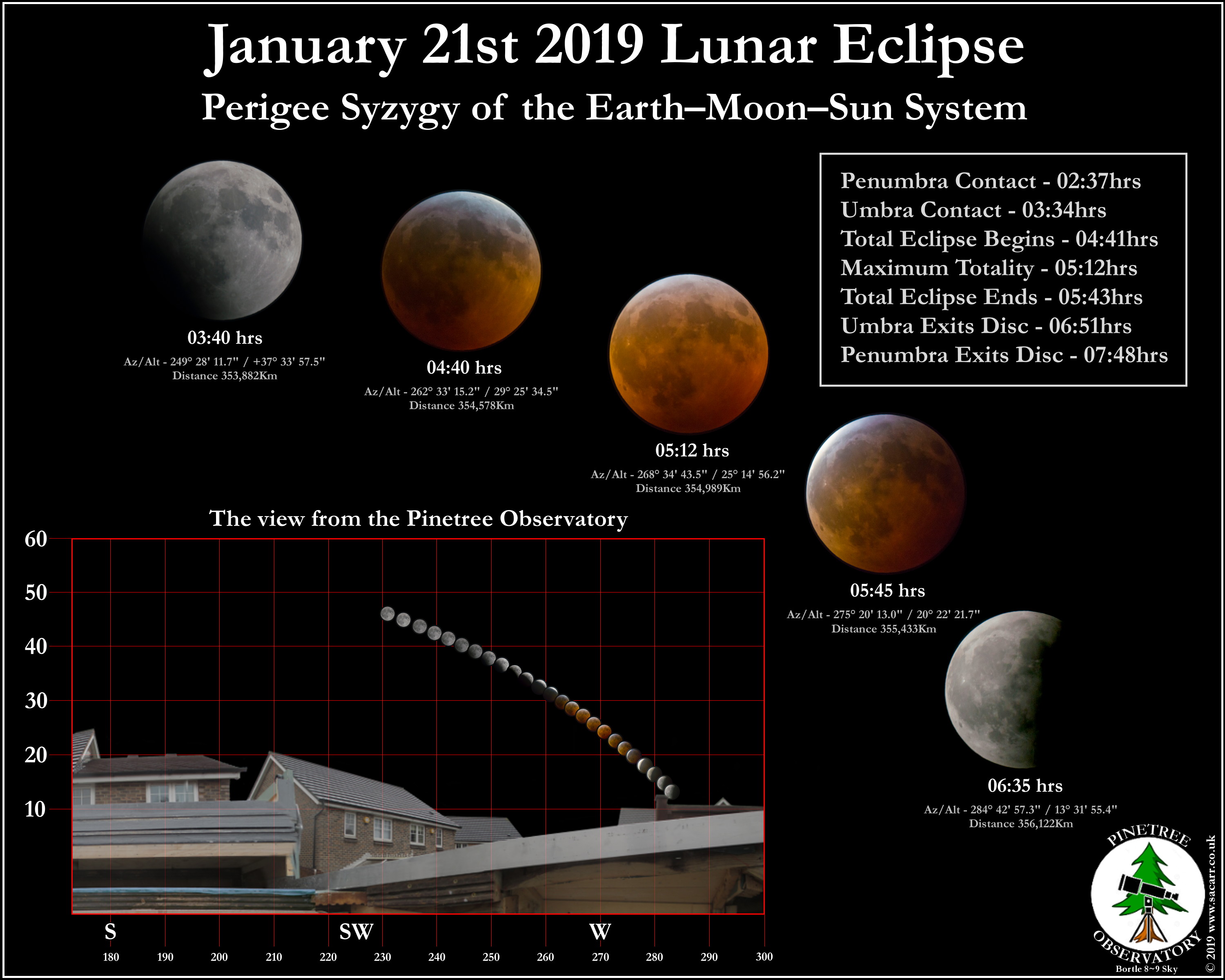 January 21st 2019 Lunar Eclipse

Perigee Syzygy of the Earth–Moon–Sun System

Penumbra Contact - 02:37hrs
Umbra Contact - 03:34hrs
Total Eclipse Begins - 04:41hrs
Maximum Totality - 05:12hrs
Total Eclipse Ends - 05:43hrs
Umbra Exits Disc - 06:51hrs
Penumbra Exits Disc - 07:48hrs

03:40 hrs
Az/Alt - 249° 28' 11.7" / +37° 33' 57.5"
Distance 353,882Km

04:40 hrs
Az/Alt - 262° 33' 15.2" / 29° 25' 34.5"
Distance 354,578Km

05:12 hrs
Az/Alt - 268° 34' 43.5" / 25° 14' 56.2"
Distance 354,989Km

05:45 hrs
Az/Alt - 275° 20' 13.0" / 20° 22' 21.7"
Distance 355,433Km

06:35 hrs
Az/Alt - 284° 42' 57.3" / 13° 31' 55.4"
Distance 356,122Km

The view from the Pinetree Observatory

60
50
40
30
20
10

S
SW
W

180 190 200 210 220 230 240 250 260 270 280 290 300

PINETREE
OBSERVATORY
Bortle 8~9 Sky

© 2019 www.sacarr.co.uk